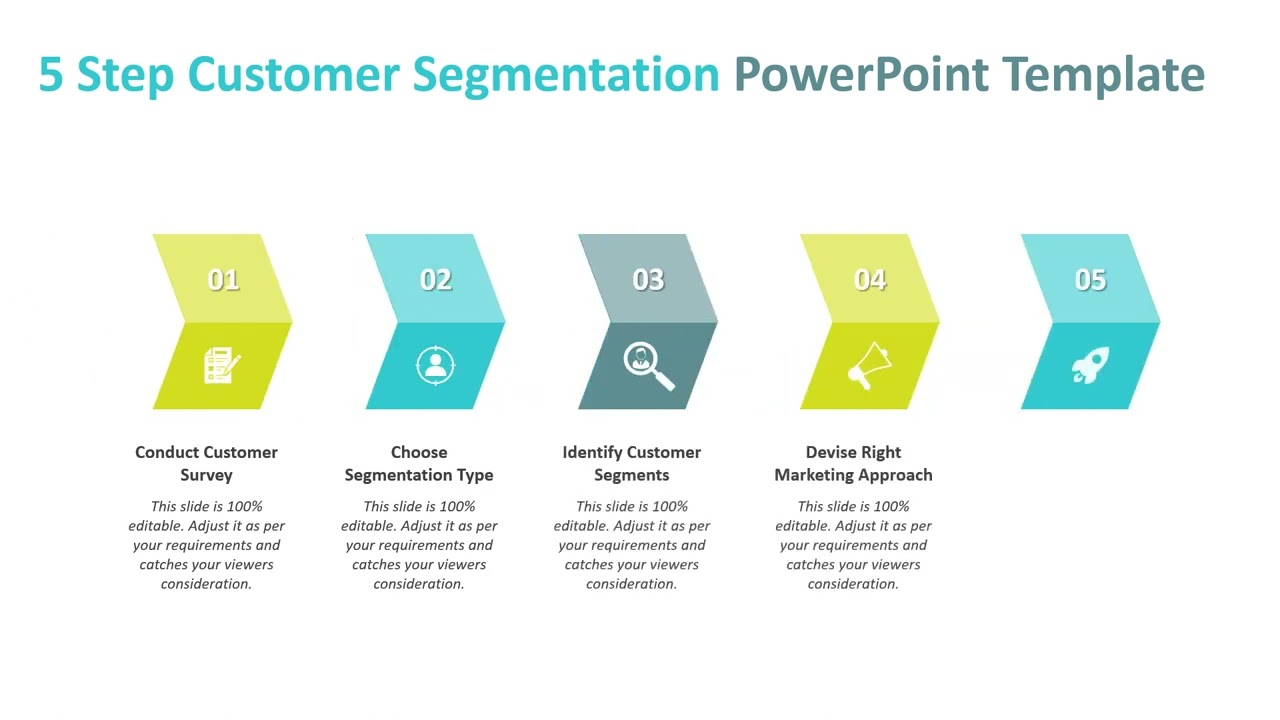 5 Step Customer Segmentation PowerPoint Template

01

02

03

04

05

Conduct Customer Survey

This slide is 100% editable. Adjust it as per your requirements and catches your viewers consideration.

Choose Segmentation Type

This slide is 100% editable. Adjust it as per your requirements and catches your viewers consideration.

Identify Customer Segments

This slide is 100% editable. Adjust it as per your requirements and catches your viewers consideration.

Devise Right Marketing Approach

This slide is 100% editable. Adjust it as per your requirements and catches your viewers consideration.